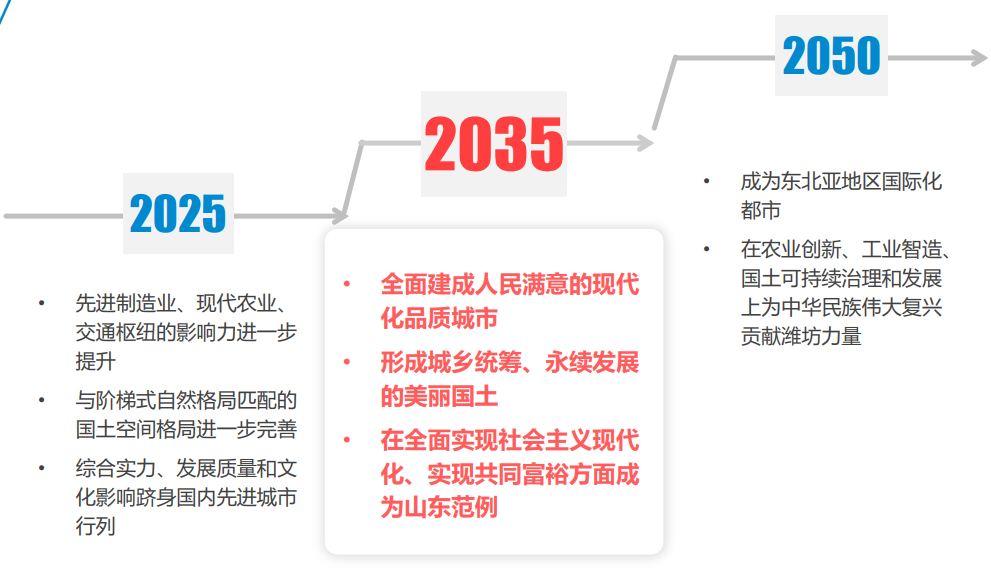 2025

• 先进制造业、现代农业、交通枢纽的影响力进一步提升
• 与阶梯式自然格局匹配的国土空间格局进一步完善
• 综合实力、发展质量和文化影响跻身国内先进城市行列

2035

• 全面建成人民满意的现代化品质城市
• 形成城乡统筹、永续发展的美丽国土
• 在全面实现社会主义现代化、实现共同富裕方面成为山东范例

2050

• 成为东北亚地区国际化都市
• 在农业创新、工业智造、国土可持续治理和发展上为中华民族伟大复兴贡献潍坊力量